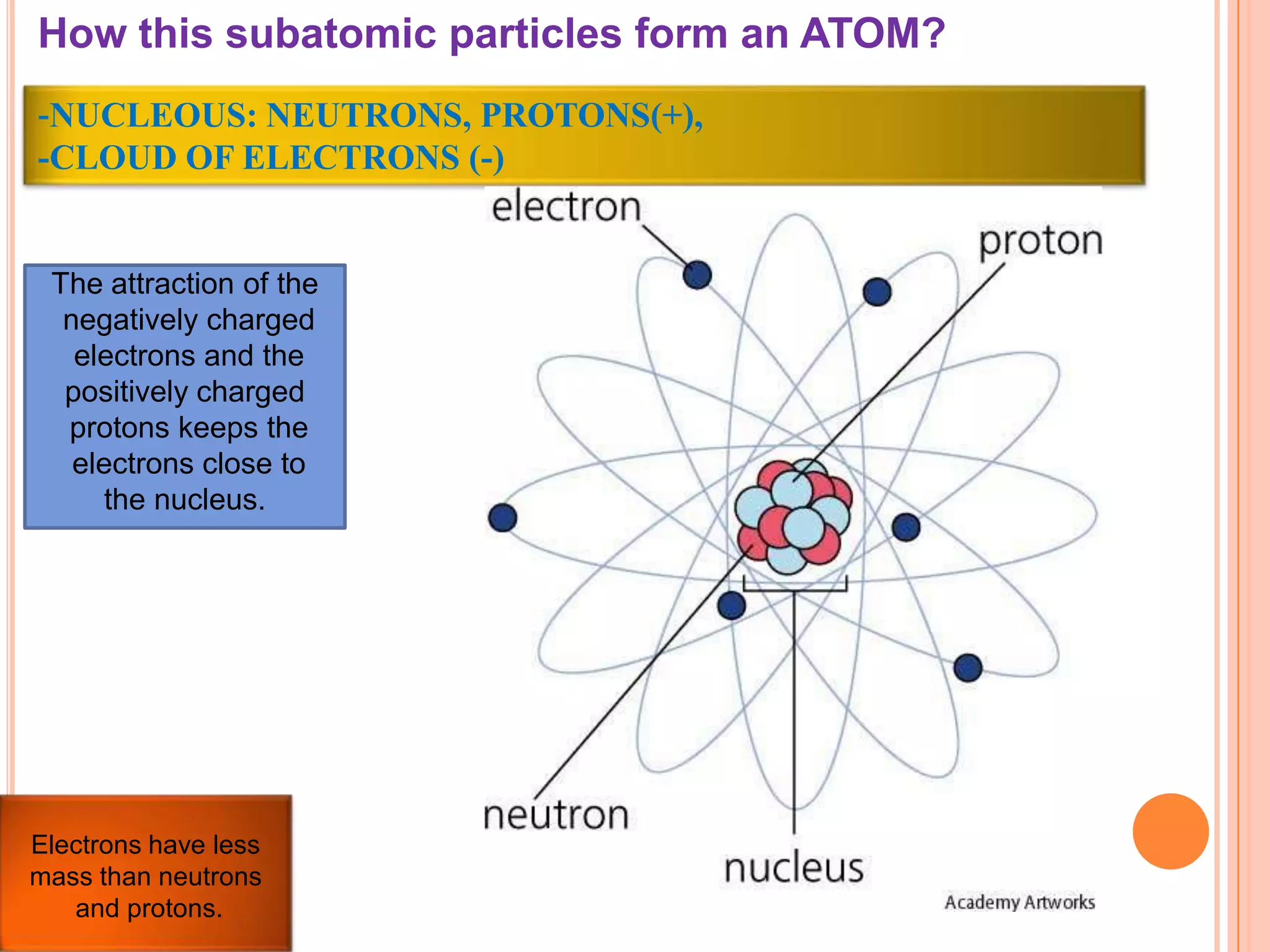 How this subatomic particles form an ATOM?

-NUCLEOUS: NEUTRONS, PROTONS(+),
-CLOUD OF ELECTRONS (-)

The attraction of the negatively charged electrons and the positively charged protons keeps the electrons close to the nucleus.

electron

proton

neutron

nucleus

Academy Artworks

Electrons have less mass than neutrons and protons.